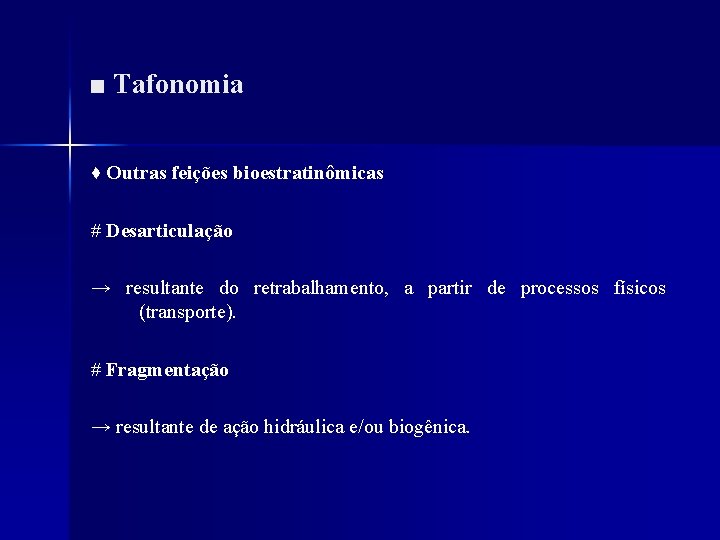 ■ Tafonomia

♦ Outras feições bioestratinômicas

# Desarticulação

→ resultante do retrabalhamento, a partir de processos físicos (transporte).

# Fragmentação

→ resultante de ação hidráulica e/ou biogênica.